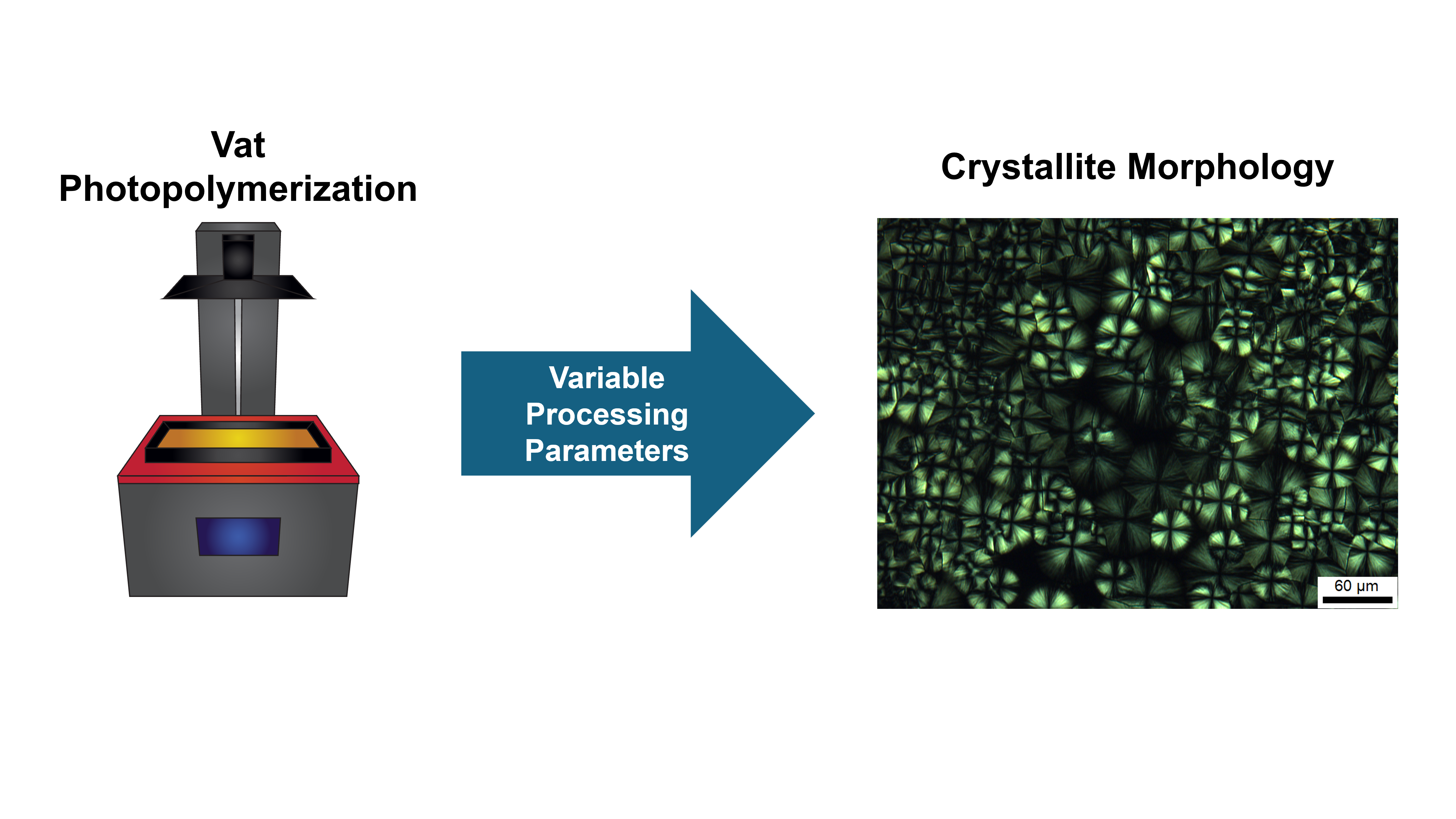 Vat Photopolymerization

Variable Processing Parameters

Crystallite Morphology

60 μm